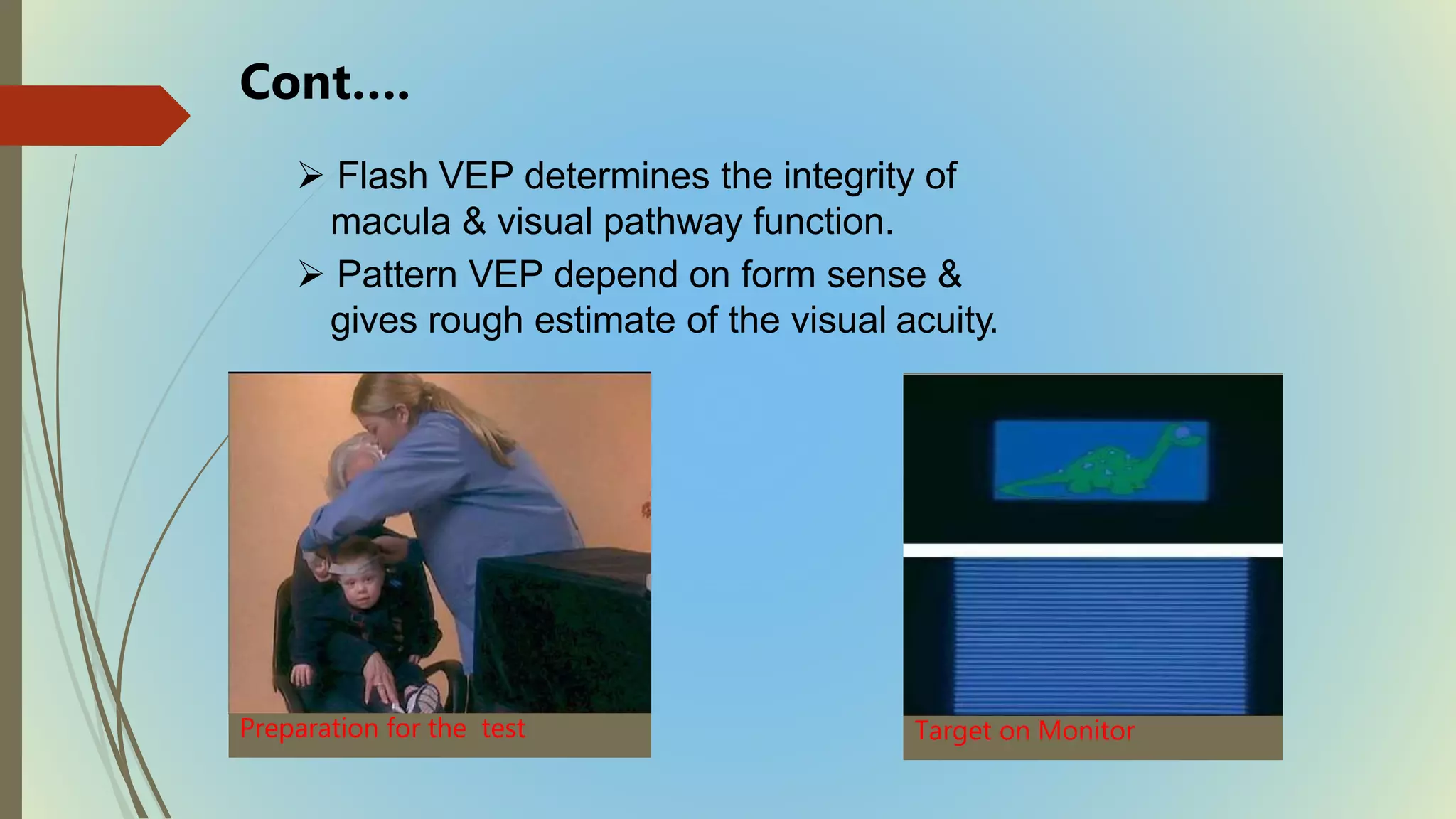 Cont….

➢ Flash VEP determines the integrity of macula & visual pathway function.

➢ Pattern VEP depend on form sense & gives rough estimate of the visual acuity.

Preparation for the test

Target on Monitor